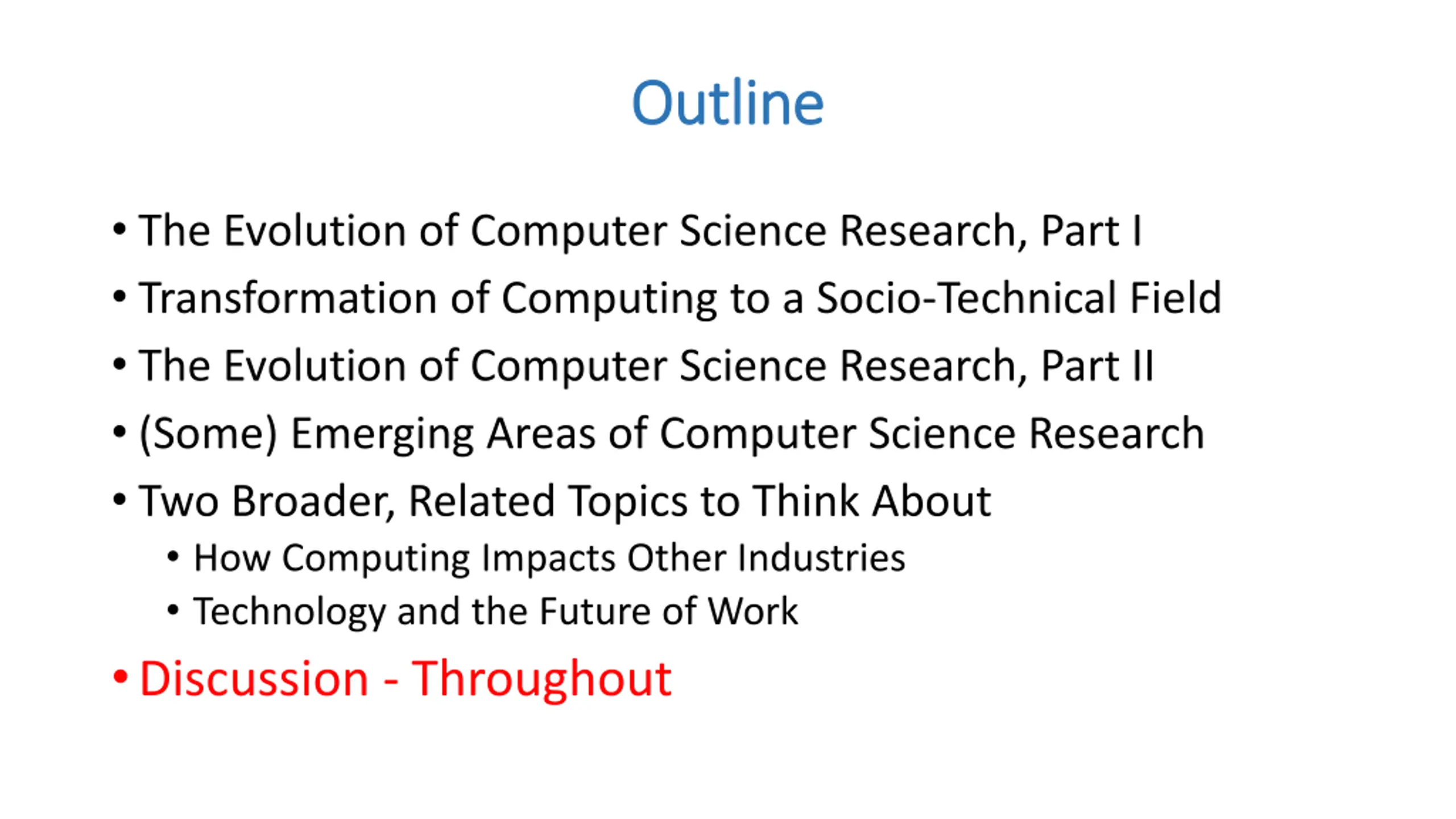 Outline

• The Evolution of Computer Science Research, Part I
• Transformation of Computing to a Socio-Technical Field
• The Evolution of Computer Science Research, Part II
• (Some) Emerging Areas of Computer Science Research
• Two Broader, Related Topics to Think About
  • How Computing Impacts Other Industries
  • Technology and the Future of Work
• Discussion - Throughout